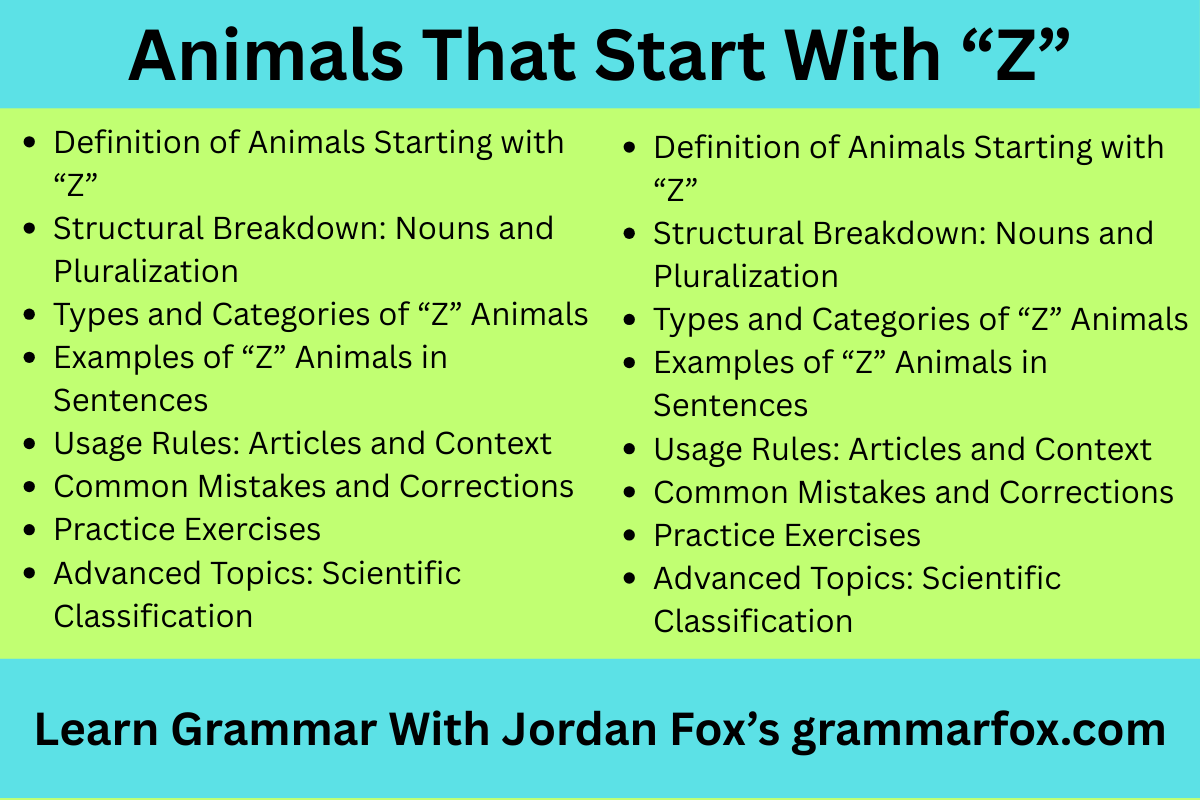 Animals That Start With “Z”

- Definition of Animals Starting with “Z”
- Structural Breakdown: Nouns and Pluralization
- Types and Categories of “Z” Animals
- Examples of “Z” Animals in Sentences
- Usage Rules: Articles and Context
- Common Mistakes and Corrections
- Practice Exercises
- Advanced Topics: Scientific Classification

- Definition of Animals Starting with “Z”
- Structural Breakdown: Nouns and Pluralization
- Types and Categories of “Z” Animals
- Examples of “Z” Animals in Sentences
- Usage Rules: Articles and Context
- Common Mistakes and Corrections
- Practice Exercises
- Advanced Topics: Scientific Classification

Learn Grammar With Jordan Fox’s grammarfox.com